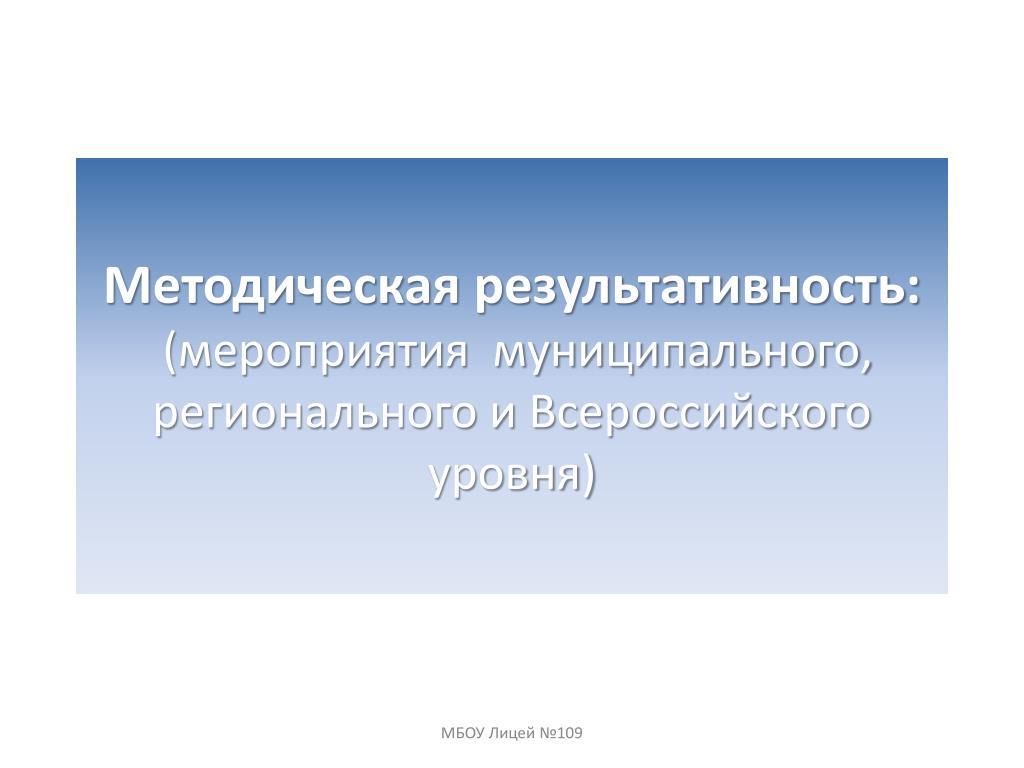 Методическая результативность:
(мероприятия муниципального, регионального и Всероссийского уровня)

МБОУ Лицей №109